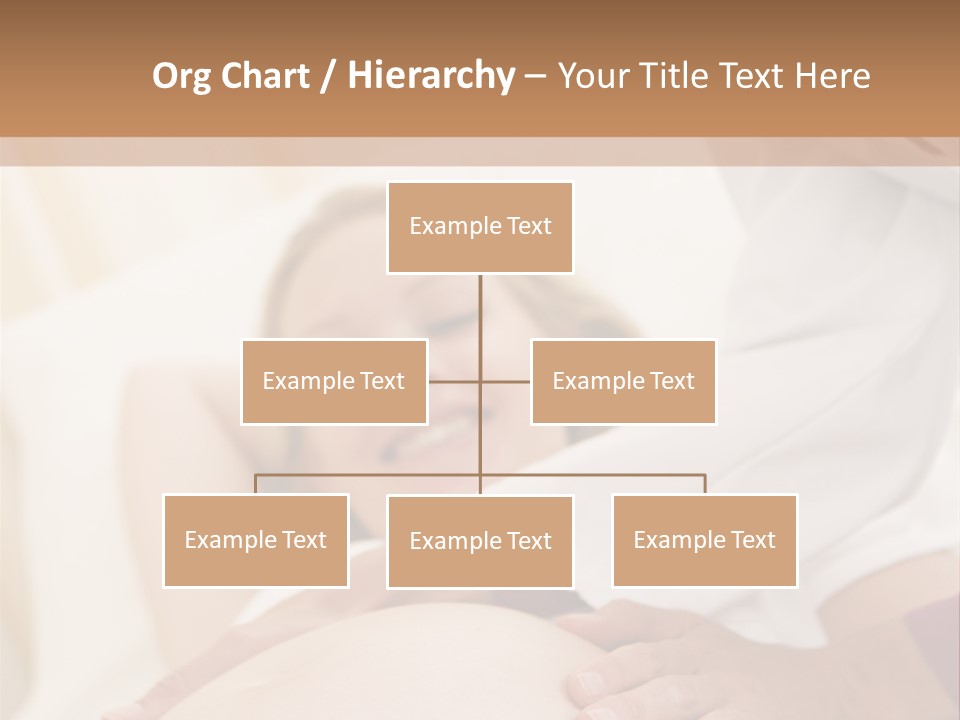 Org Chart / Hierarchy – Your Title Text Here

Example Text

Example Text

Example Text

Example Text

Example Text

Example Text